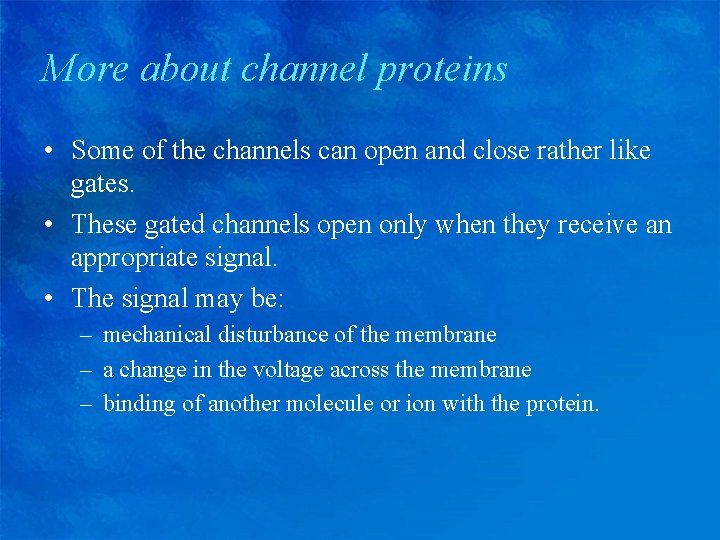 More about channel proteins

• Some of the channels can open and close rather like gates.
• These gated channels open only when they receive an appropriate signal.
• The signal may be:
– mechanical disturbance of the membrane
– a change in the voltage across the membrane
– binding of another molecule or ion with the protein.